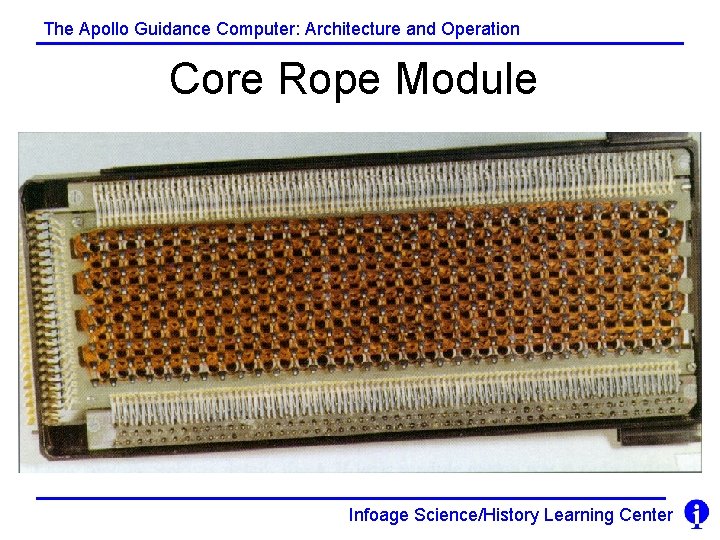 The Apollo Guidance Computer: Architecture and Operation

Core Rope Module

Infoage Science/History Learning Center